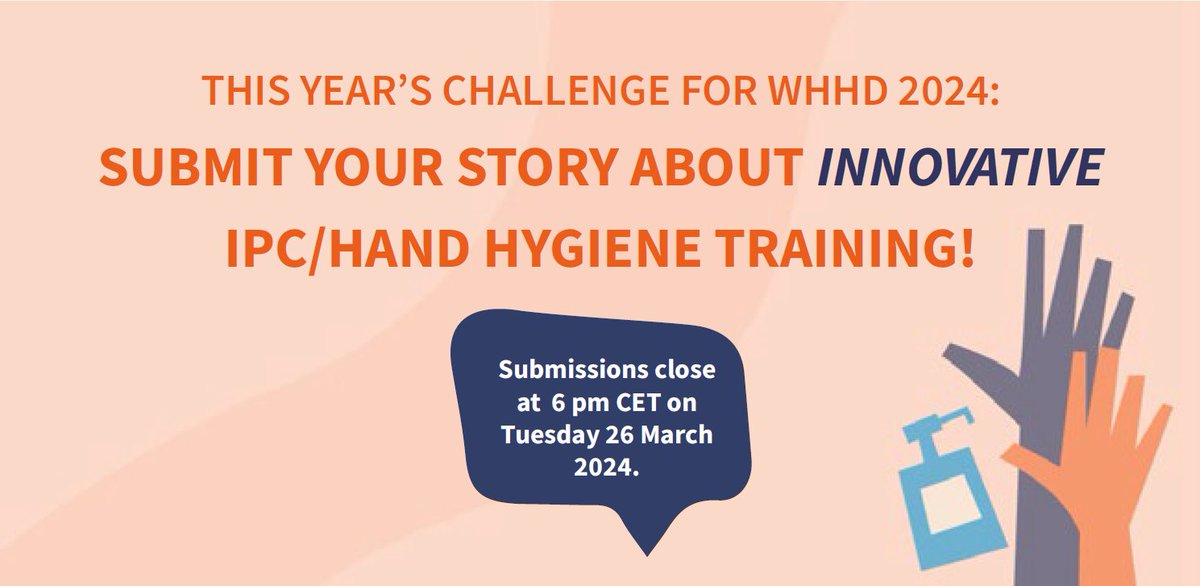 THIS YEAR'S CHALLENGE FOR WHHD 2024:
SUBMIT YOUR STORY ABOUT INNOVATIVE IPC/HAND HYGIENE TRAINING!

Submissions close at 6 pm CET on Tuesday 26 March 2024.